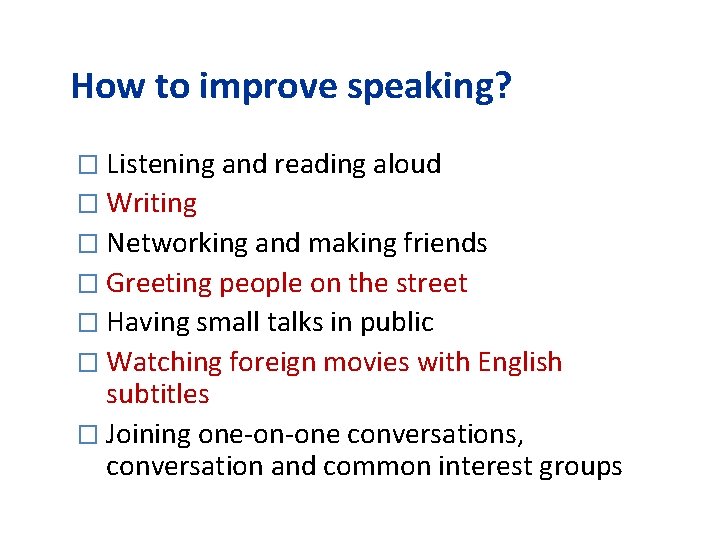 How to improve speaking?

☐ Listening and reading aloud
☐ Writing
☐ Networking and making friends
☐ Greeting people on the street
☐ Having small talks in public
☐ Watching foreign movies with English subtitles
☐ Joining one-on-one conversations, conversation and common interest groups